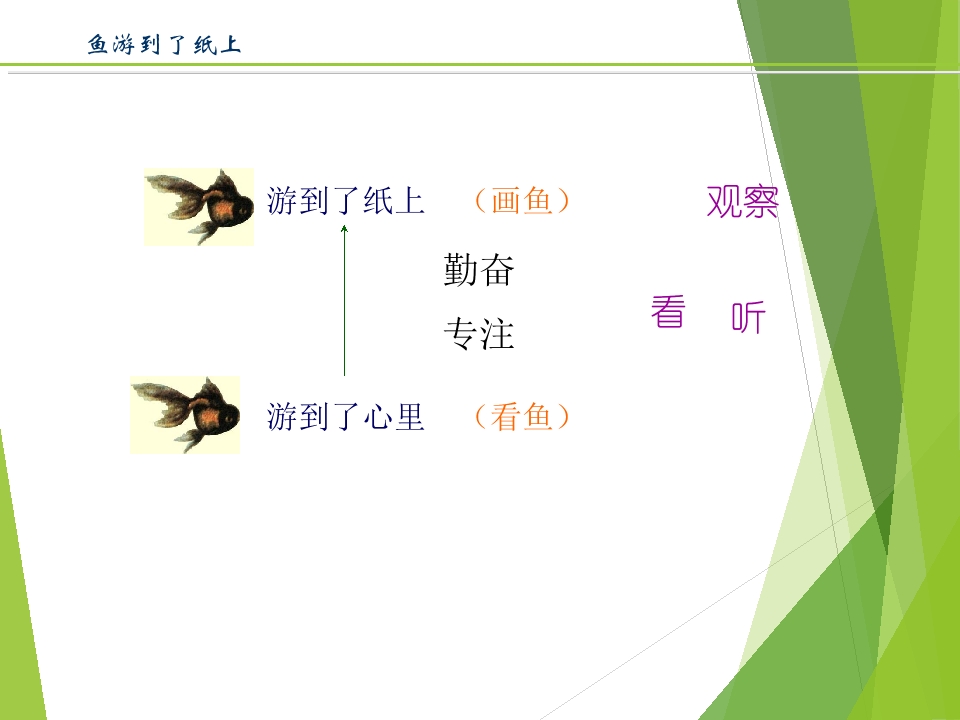 鱼游到了纸上

游到了纸上 （画鱼）

观察

勤奋

专注

看 听

游到了心里 （看鱼）